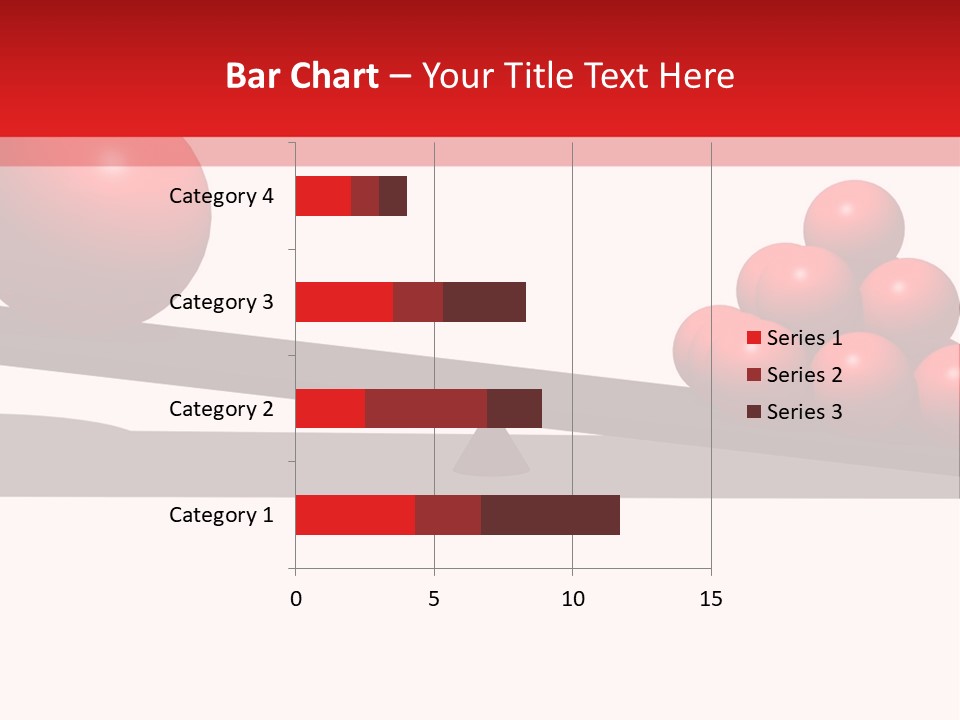 Bar Chart – Your Title Text Here

Category 4
Category 3
Category 2
Category 1

0
5
10
15

Series 1
Series 2
Series 3